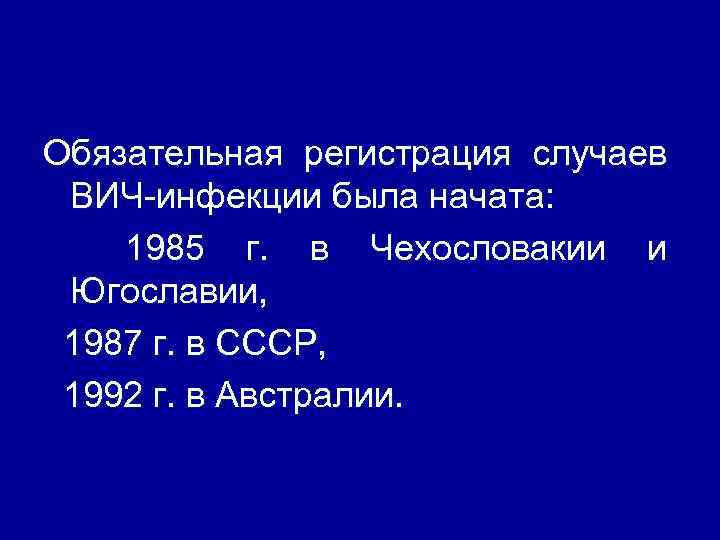 Обязательная регистрация случаев ВИЧ-инфекции была начата:

1985 г. в Чехословакии и Югославии,

1987 г. в СССР,

1992 г. в Австралии.